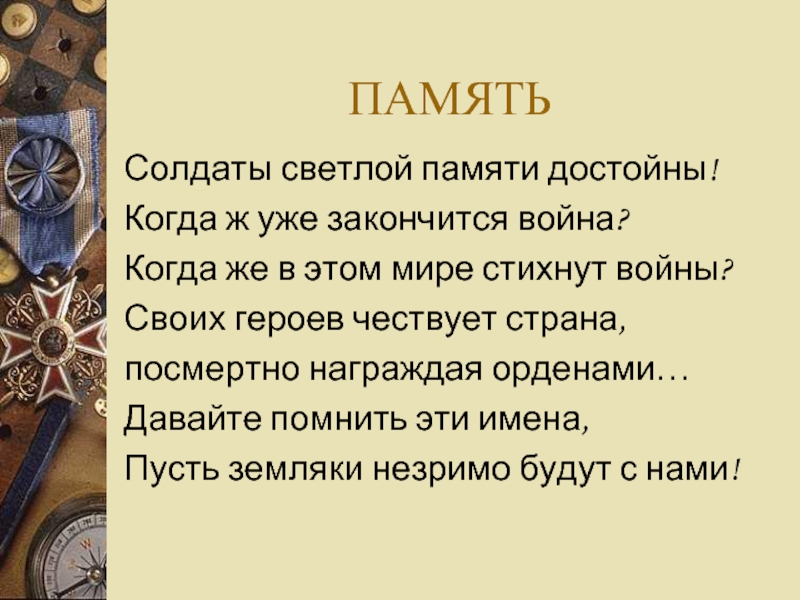 ПАМЯТЬ

Солдаты светлой памяти достойны!
Когда ж уже закончится война?
Когда же в этом мире стихнут войны?
Своих героев чествует страна,
посмертно награждая орденами…
Давайте помнить эти имена,
Пусть земляки незримо будут с нами!